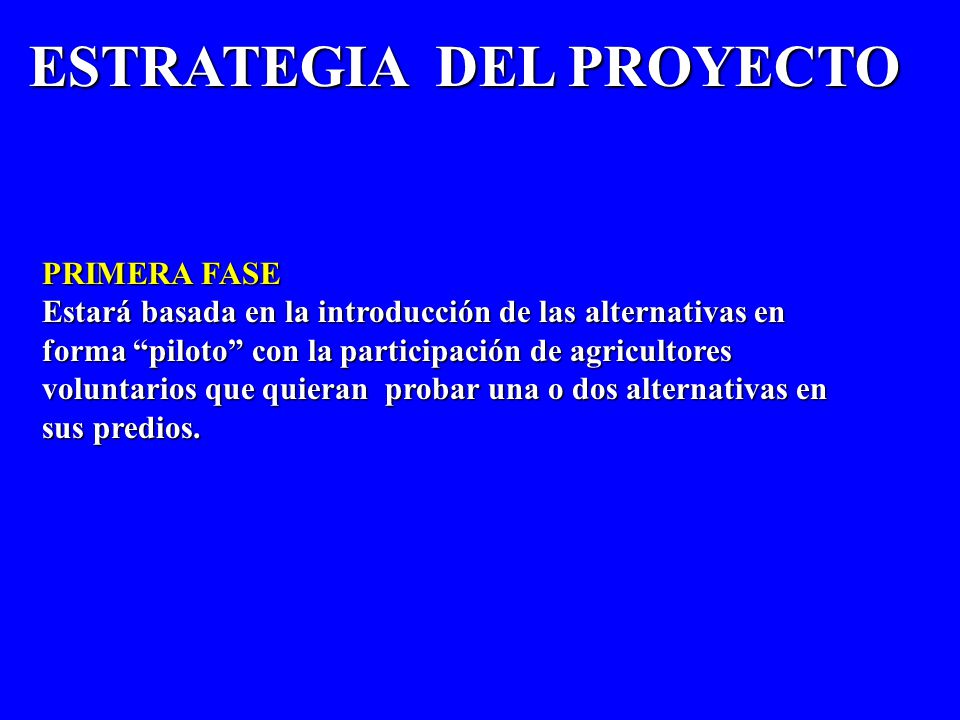 ESTRATEGIA DEL PROYECTO

PRIMERA FASE
Estará basada en la introducción de las alternativas en forma “piloto” con la participación de agricultores voluntarios que quieran probar una o dos alternativas en sus predios.